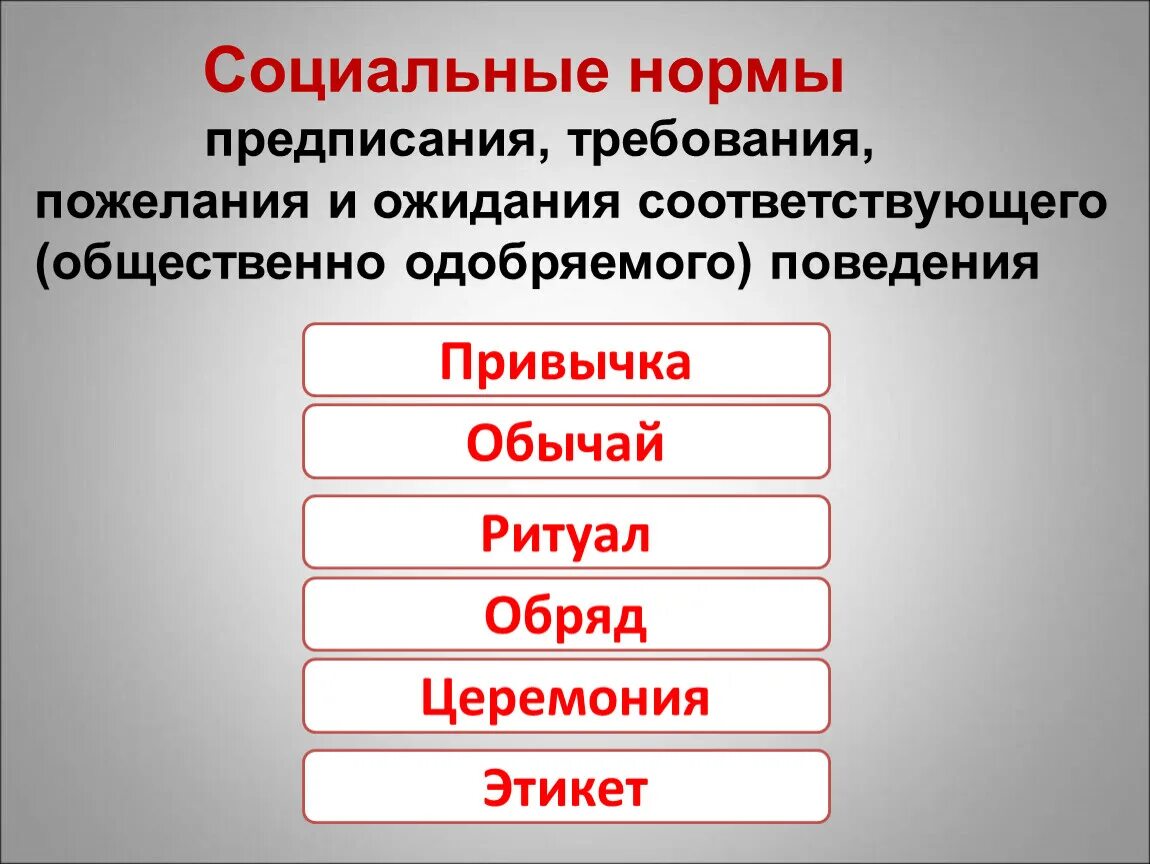 Социальные нормы

предписания, требования, пожелания и ожидания соответствующего (общественно одобряемого) поведения

Привычка

Обычай

Ритуал

Обряд

Церемония

Этикет